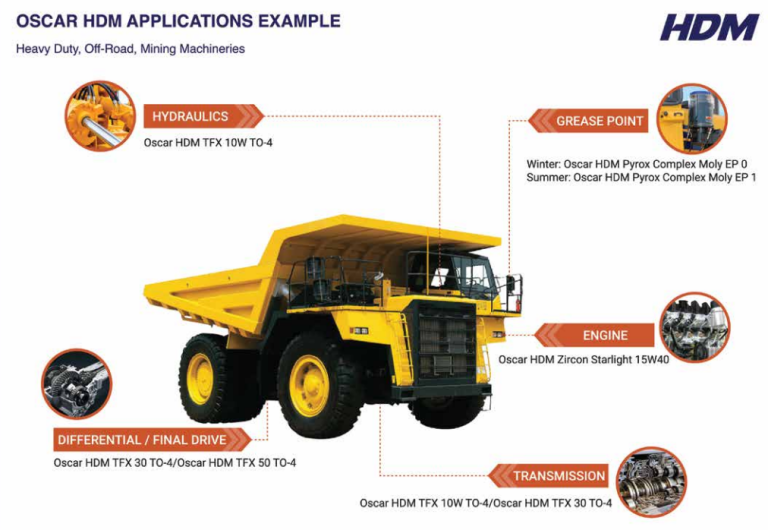 OSCAR HDM APPLICATIONS EXAMPLE

HDM

Heavy Duty, Off-Road, Mining Machineries

HYDRAULICS

Oscar HDM TFX 10W TO-4

GREASE POINT

Winter: Oscar HDM Pyrox Complex Moly EP 0
Summer: Oscar HDM Pyrox Complex Moly EP 1

ENGINE

Oscar HDM Zircon Starlight 15W40

DIFFERENTIAL / FINAL DRIVE

Oscar HDM TFX 30 TO-4/Oscar HDM TFX 50 TO-4

TRANSMISSION

Oscar HDM TFX 10W TO-4/Oscar HDM TFX 30 TO-4